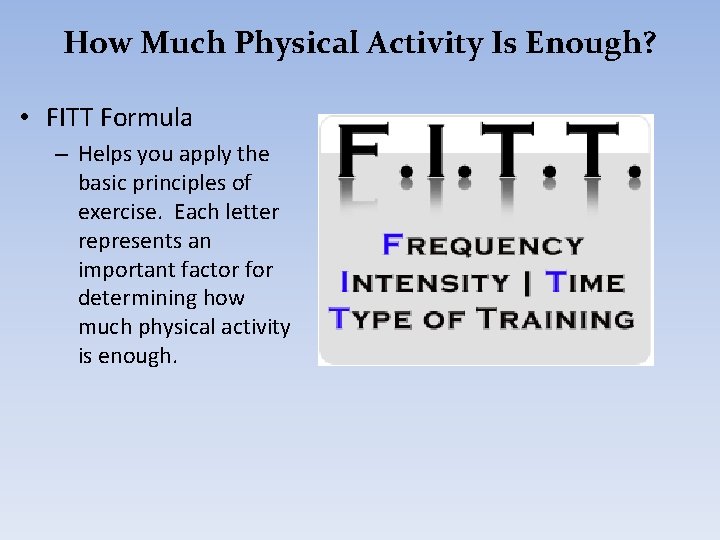 How Much Physical Activity Is Enough?

• FITT Formula

– Helps you apply the basic principles of exercise. Each letter represents an important factor for determining how much physical activity is enough.

F.I.T.T.

FREQUENCY
INTENSITY | TIME
TYPE OF TRAINING